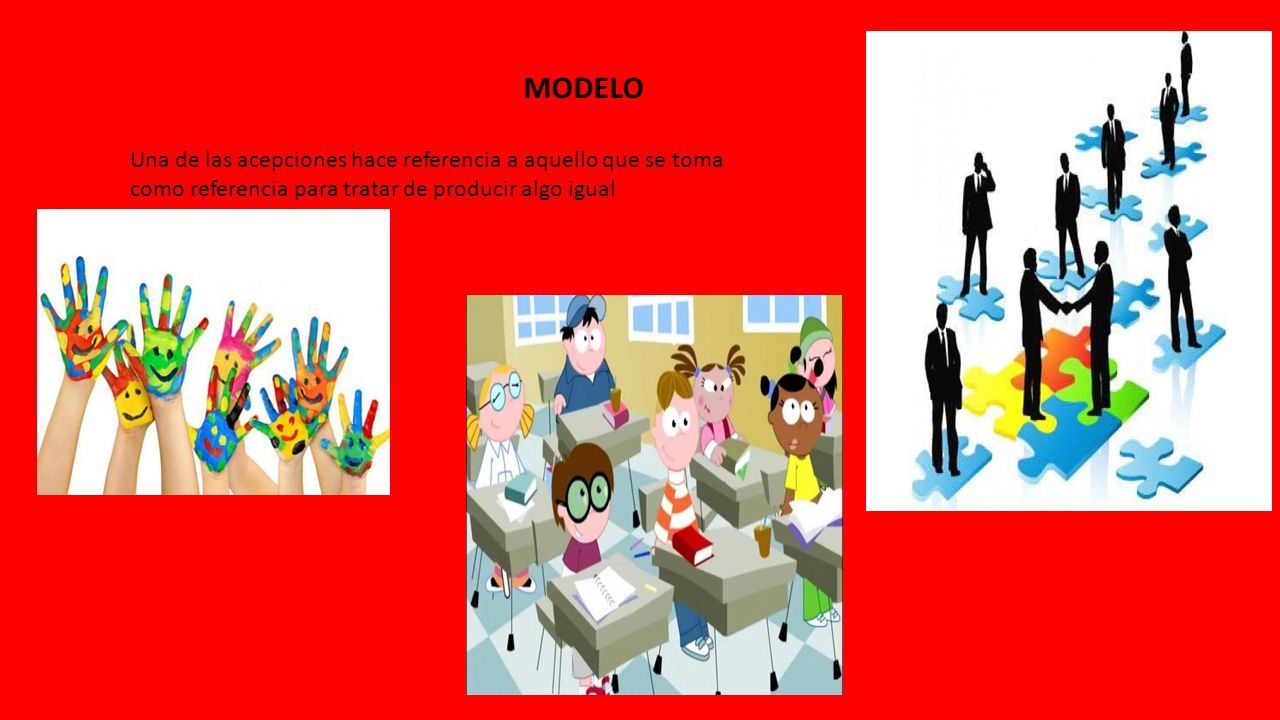 MODELO

Una de las acepciones hace referencia a aquello que se toma como referencia para tratar de producir algo igual